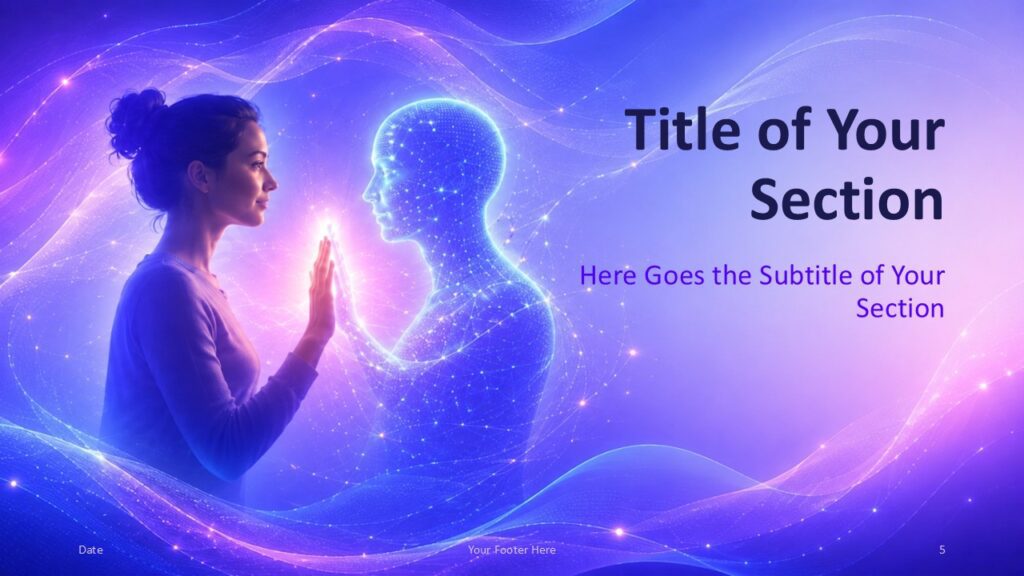 Title of Your Section

Here Goes the Subtitle of Your Section

Date

Your Footer Here

5